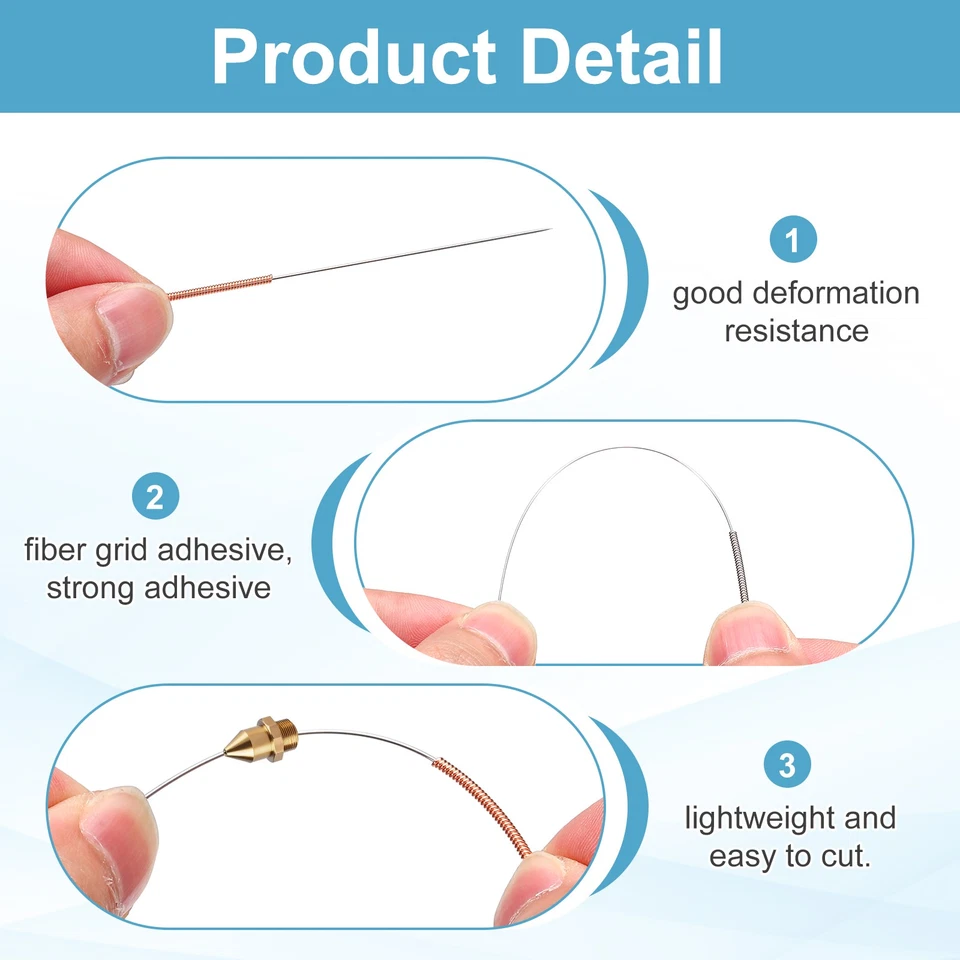 Product Detail

1
good deformation resistance

2
fiber grid adhesive, strong adhesive

3
lightweight and easy to cut.